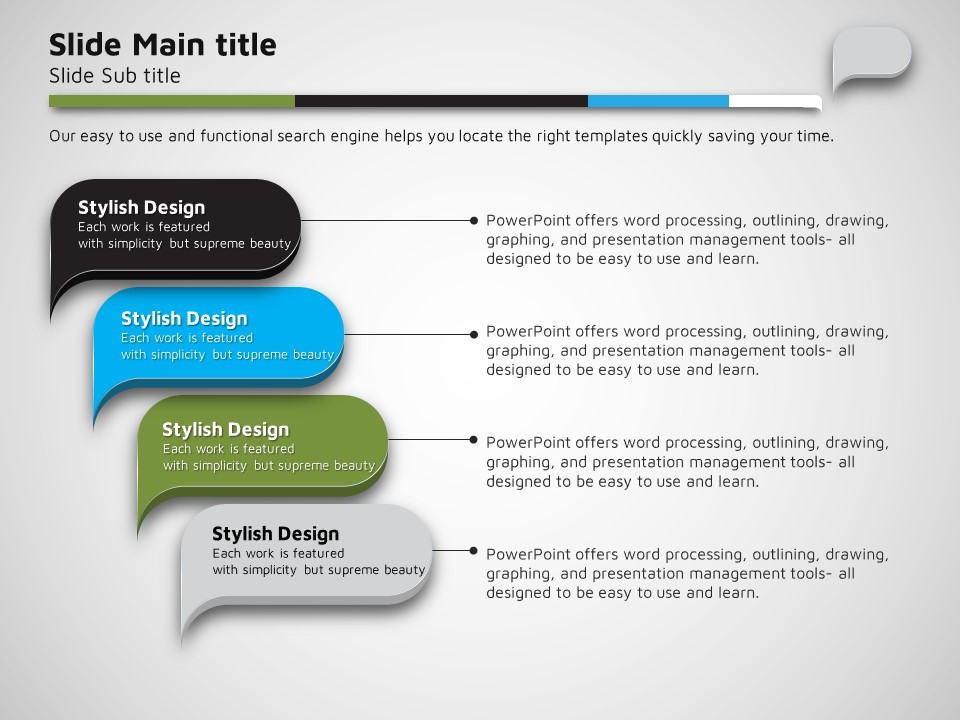 Slide Main title
Slide Sub title

Our easy to use and functional search engine helps you locate the right templates quickly saving your time.

Stylish Design
Each work is featured with simplicity but supreme beauty

PowerPoint offers word processing, outlining, drawing, graphing, and presentation management tools- all designed to be easy to use and learn.

Stylish Design
Each work is featured with simplicity but supreme beauty

PowerPoint offers word processing, outlining, drawing, graphing, and presentation management tools- all designed to be easy to use and learn.

Stylish Design
Each work is featured with simplicity but supreme beauty

PowerPoint offers word processing, outlining, drawing, graphing, and presentation management tools- all designed to be easy to use and learn.

Stylish Design
Each work is featured with simplicity but supreme beauty

PowerPoint offers word processing, outlining, drawing, graphing, and presentation management tools- all designed to be easy to use and learn.